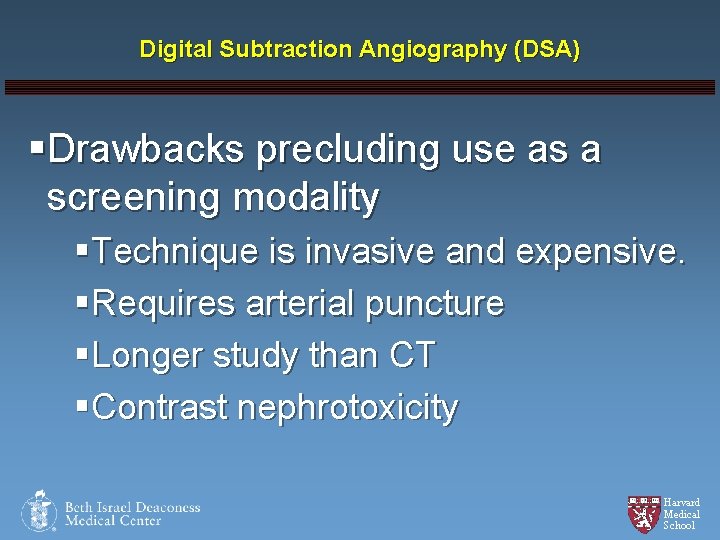 Digital Subtraction Angiography (DSA)

▪Drawbacks precluding use as a screening modality

▪Technique is invasive and expensive.

▪Requires arterial puncture

▪Longer study than CT

▪Contrast nephrotoxicity

Beth Israel Deaconess Medical Center

Harvard Medical School